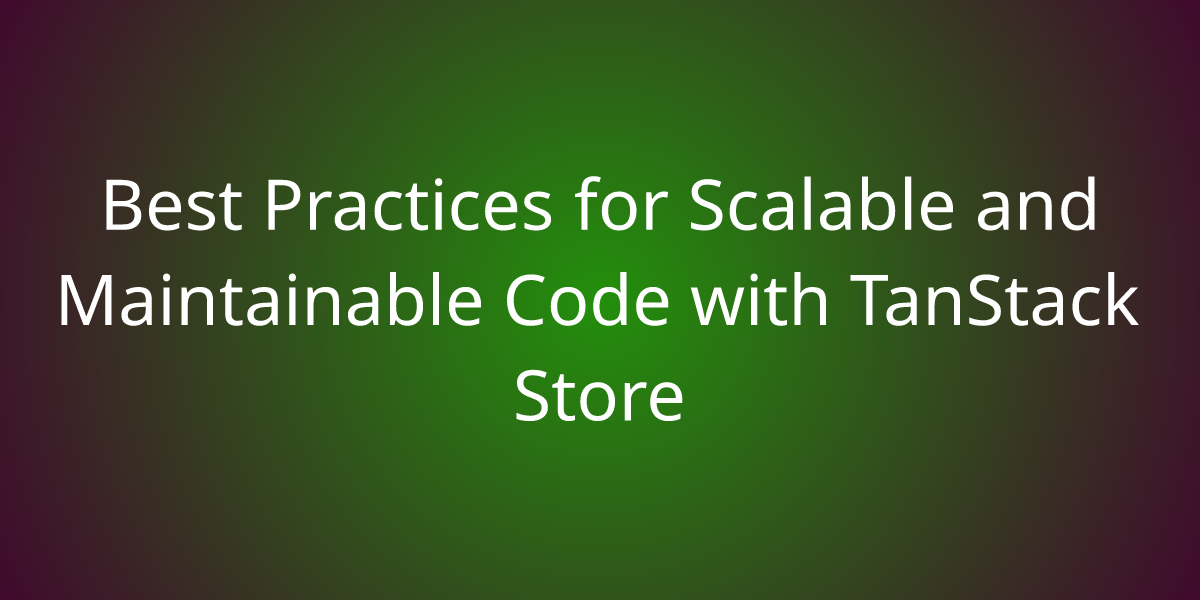 Best Practices for Scalable and Maintainable Code with TanStack Store